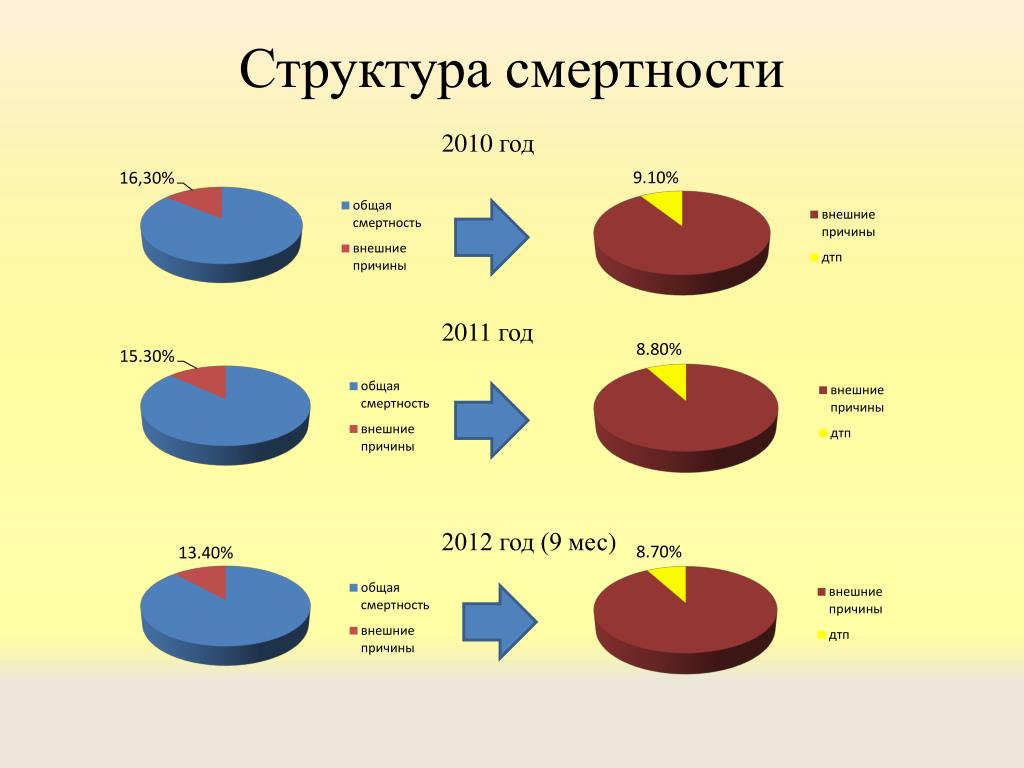 Структура смертности

2010 год

16,30%

общая смертность

внешние причины

9.10%

внешние причины

дтп

2011 год

15.30%

общая смертность

внешние причины

8.80%

внешние причины

дтп

2012 год (9 мес)

13.40%

общая смертность

внешние причины

8.70%

внешние причины

дтп